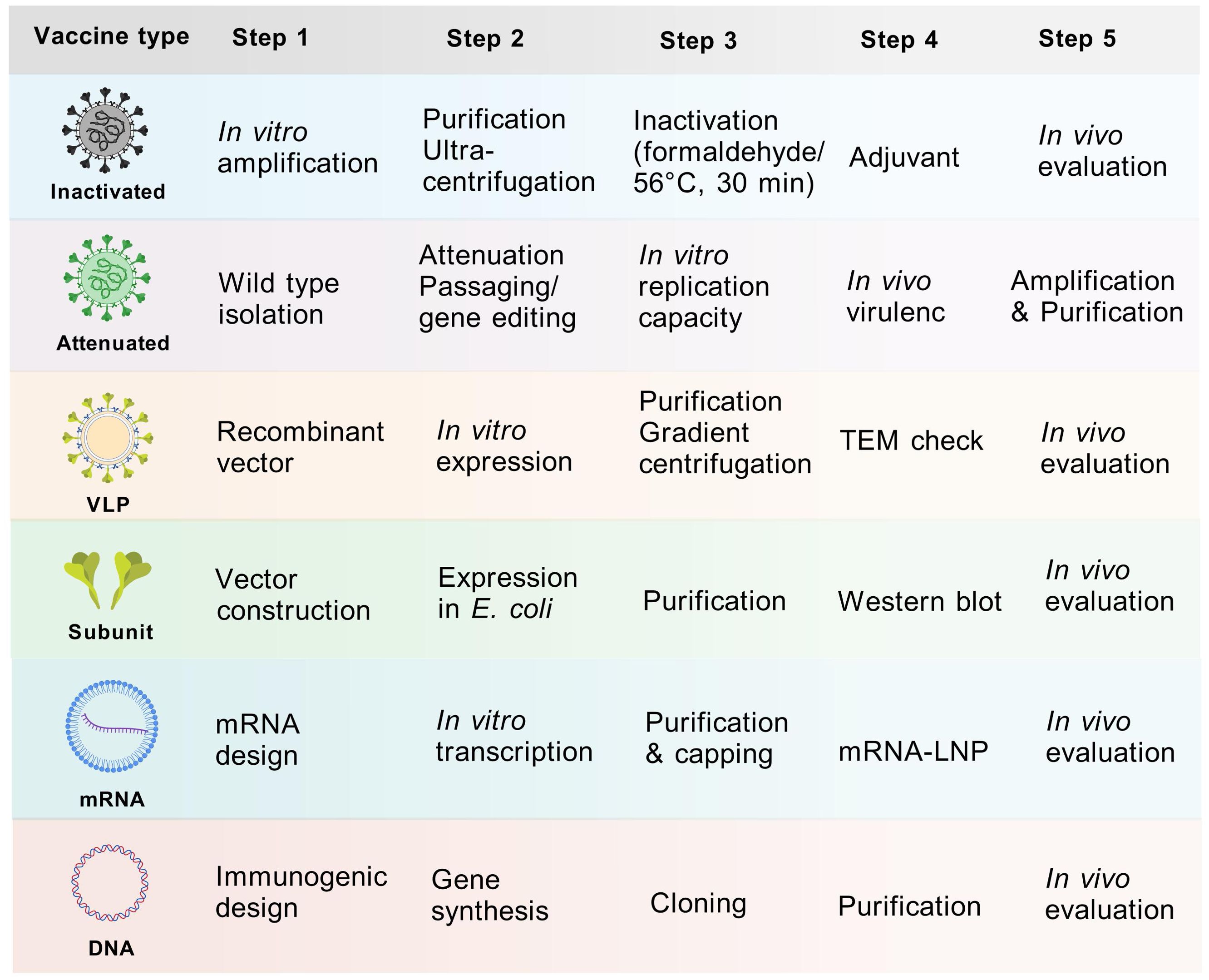 | Vaccine type | Step 1 | Step 2 | Step 3 | Step 4 | Step 5 |
|---|---|---|---|---|---|
| Inactivated | In vitro amplification | Purification Ultra-centrifugation | Inactivation (formaldehyde/ 56°C, 30 min) | Adjuvant | In vivo evaluation |
| Attenuated | Wild type isolation | Attenuation Passaging/ gene editing | In vitro replication capacity | In vivo virulenc | Amplification & Purification |
| VLP | Recombinant vector | In vitro expression | Purification Gradient centrifugation | TEM check | In vivo evaluation |
| Subunit | Vector construction | Expression in E. coli | Purification | Western blot | In vivo evaluation |
| mRNA | mRNA design | In vitro transcription | Purification & capping | mRNA-LNP | In vivo evaluation |
| DNA | Immunogenic design | Gene synthesis | Cloning | Purification | In vivo evaluation |